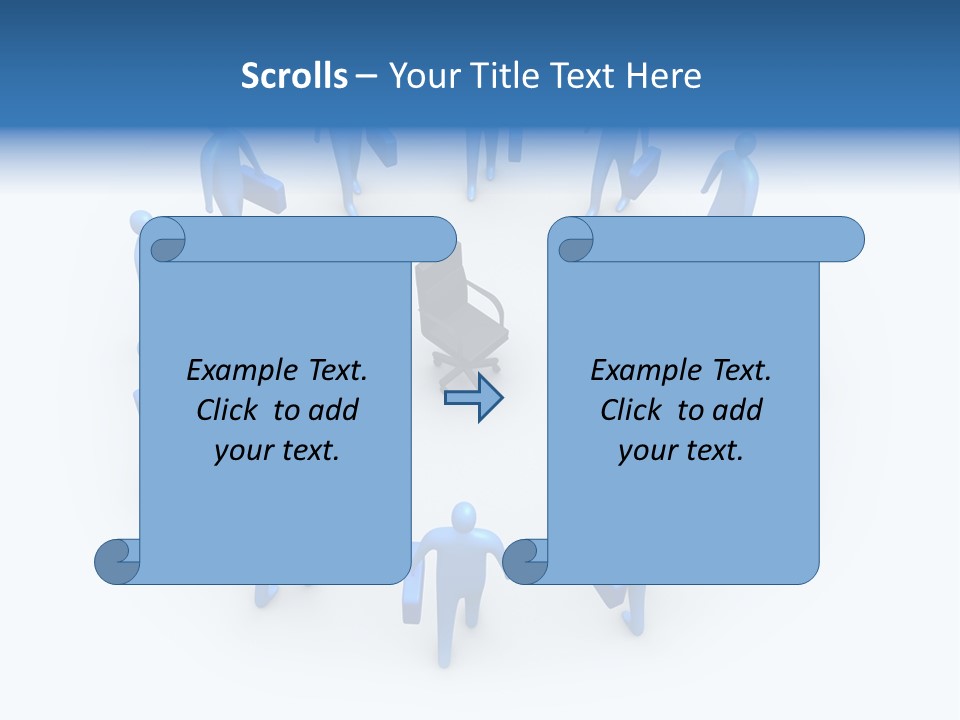 Scrolls – Your Title Text Here

Example Text. Click to add your text.

Example Text. Click to add your text.